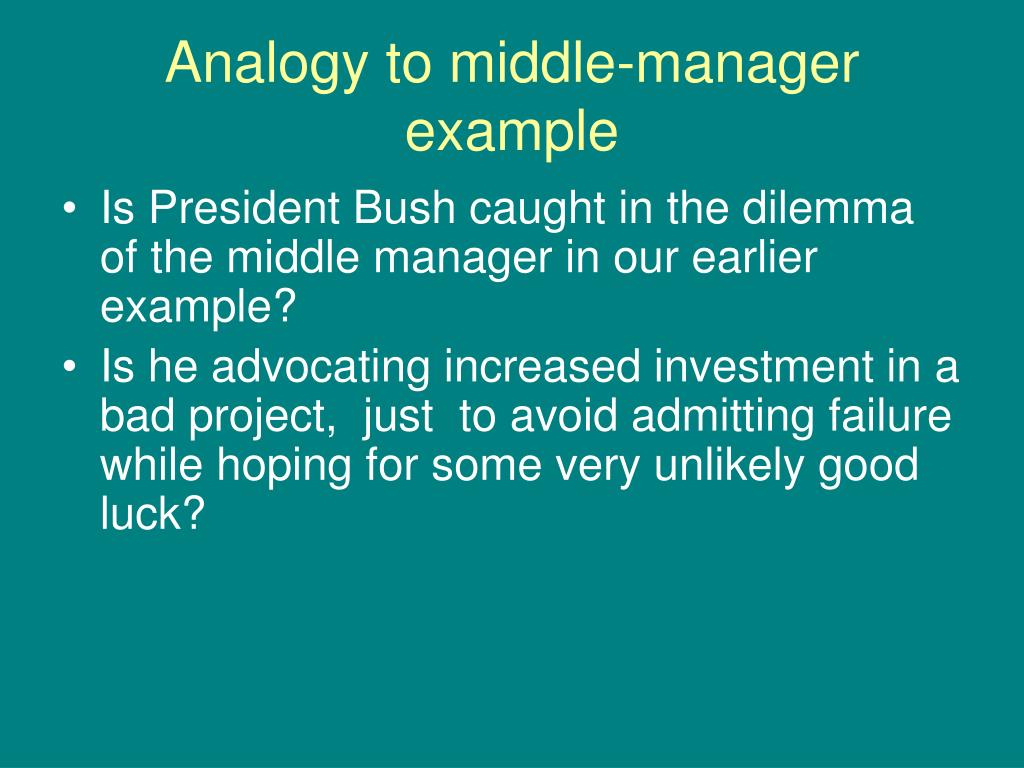 Analogy to middle-manager example

• Is President Bush caught in the dilemma of the middle manager in our earlier example?

• Is he advocating increased investment in a bad project, just to avoid admitting failure while hoping for some very unlikely good luck?